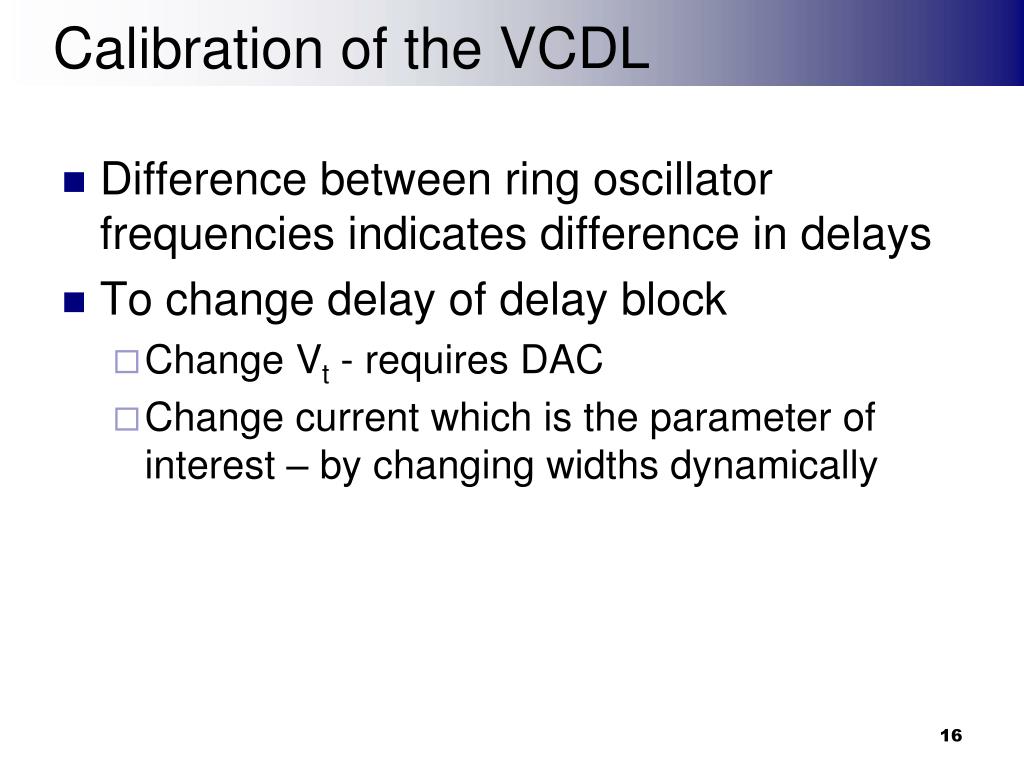 Calibration of the VCDL

Difference between ring oscillator frequencies indicates difference in delays

To change delay of delay block

Change $V_t$ - requires DAC

Change current which is the parameter of interest – by changing widths dynamically

16